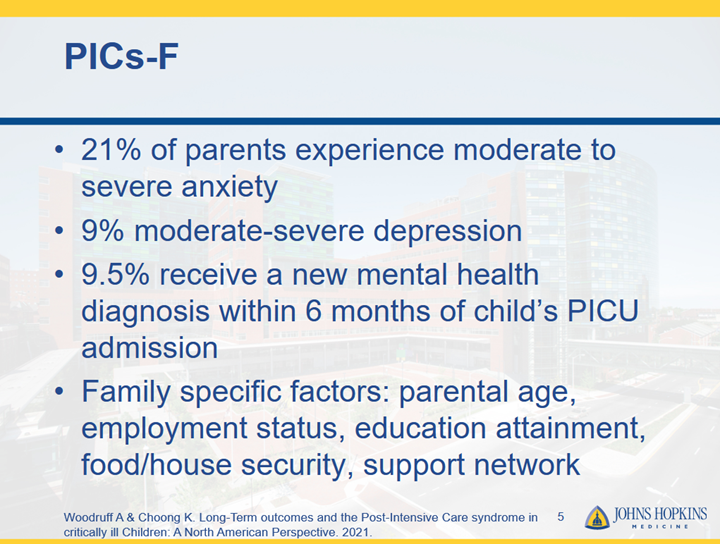 PICs-F

• 21% of parents experience moderate to severe anxiety
• 9% moderate-severe depression
• 9.5% receive a new mental health diagnosis within 6 months of child's PICU admission
• Family specific factors: parental age, employment status, education attainment, food/house security, support network

Woodruff A & Choong K. Long-Term outcomes and the Post-Intensive Care syndrome in critically ill Children: A North American Perspective. 2021.

5

JOHNS HOPKINS
MEDICINE